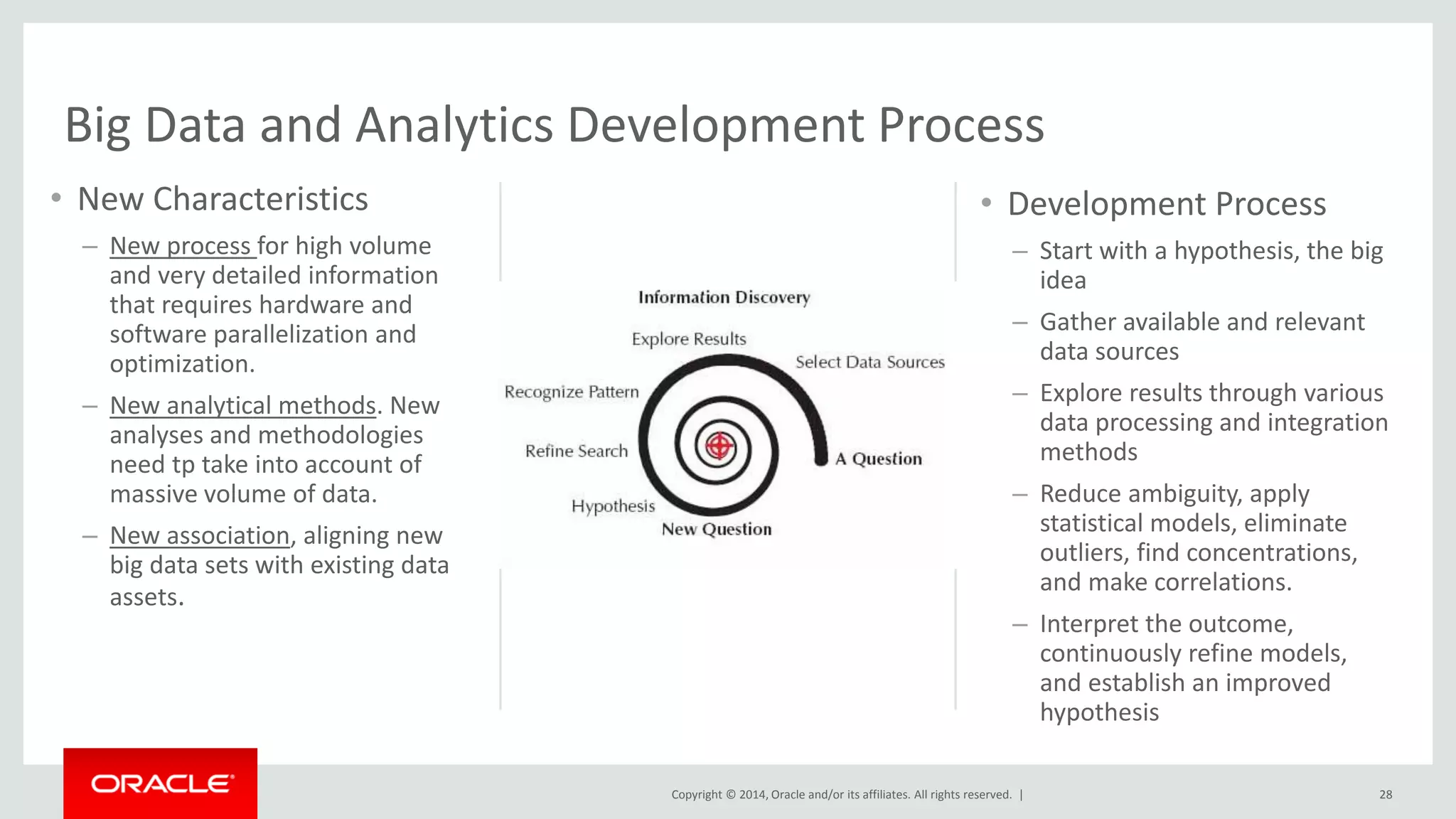 Big Data and Analytics Development Process

• New Characteristics

– New process for high volume and very detailed information that requires hardware and software parallelization and optimization.

– New analytical methods. New analyses and methodologies need tp take into account of massive volume of data.

– New association, aligning new big data sets with existing data assets.

Information Discovery

Explore Results

Select Data Sources

Recognize Pattern

Refine Search

A Question

Hypothesis

New Question

• Development Process

– Start with a hypothesis, the big idea

– Gather available and relevant data sources

– Explore results through various data processing and integration methods

– Reduce ambiguity, apply statistical models, eliminate outliers, find concentrations, and make correlations.

– Interpret the outcome, continuously refine models, and establish an improved hypothesis

ORACLE

Copyright © 2014, Oracle and/or its affiliates. All rights reserved. |

28